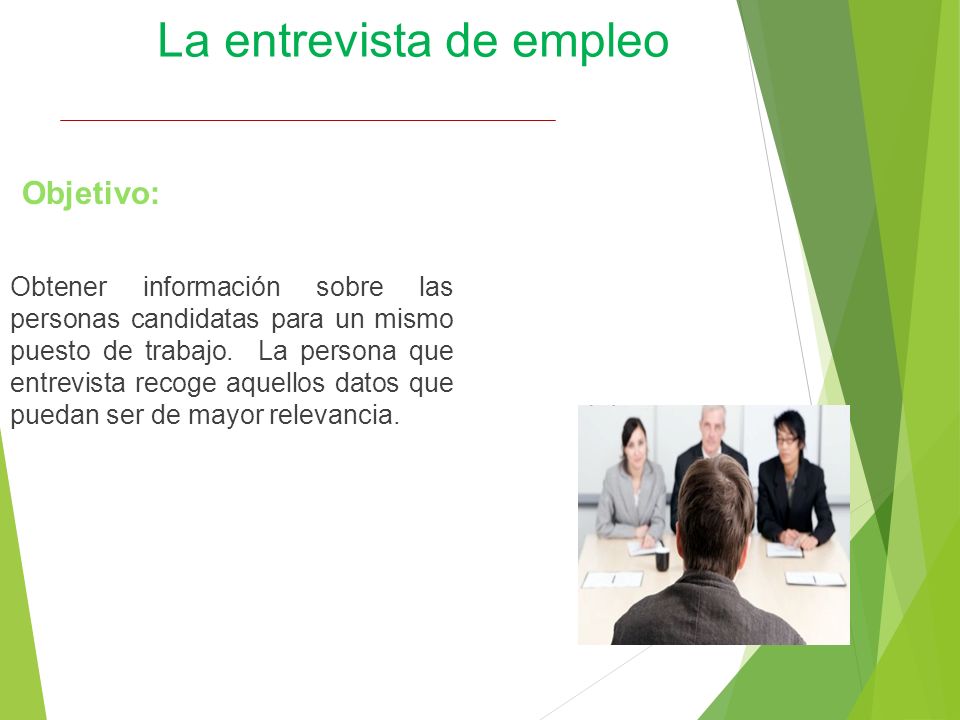 La entrevista de empleo

Objetivo:

Obtener información sobre las personas candidatas para un mismo puesto de trabajo. La persona que entrevista recoge aquellos datos que puedan ser de mayor relevancia.